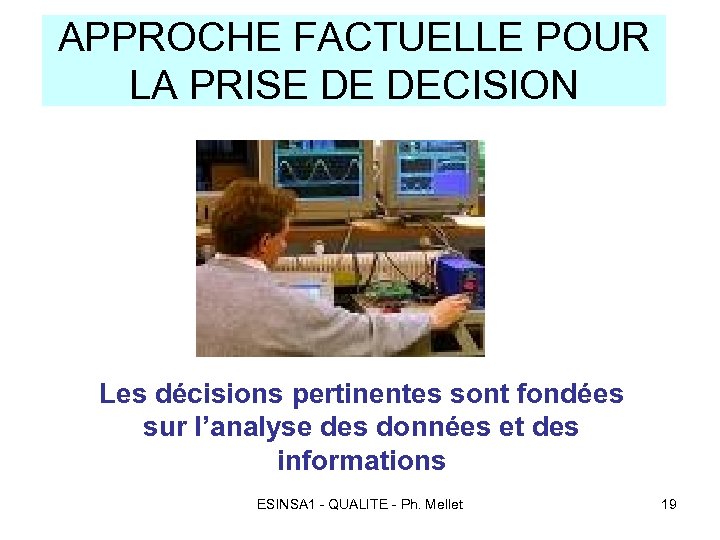 APPROCHE FACTUELLE POUR LA PRISE DE DECISION

Les décisions pertinentes sont fondées sur l'analyse des données et des informations

ESINSA1 - QUALITE - Ph. Mellet

19